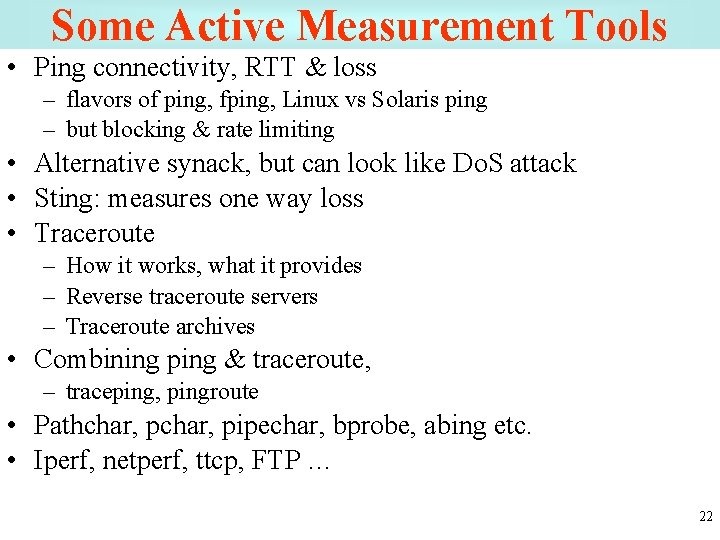 Some Active Measurement Tools

• Ping connectivity, RTT & loss
– flavors of ping, fping, Linux vs Solaris ping
– but blocking & rate limiting
• Alternative synack, but can look like DoS attack
• Sting: measures one way loss
• Traceroute
– How it works, what it provides
– Reverse traceroute servers
– Traceroute archives
• Combining ping & traceroute,
– traceping, pingroute
• Pathchar, pchar, pipechar, bprobe, abing etc.
• Iperf, netperf, ttcp, FTP …

22